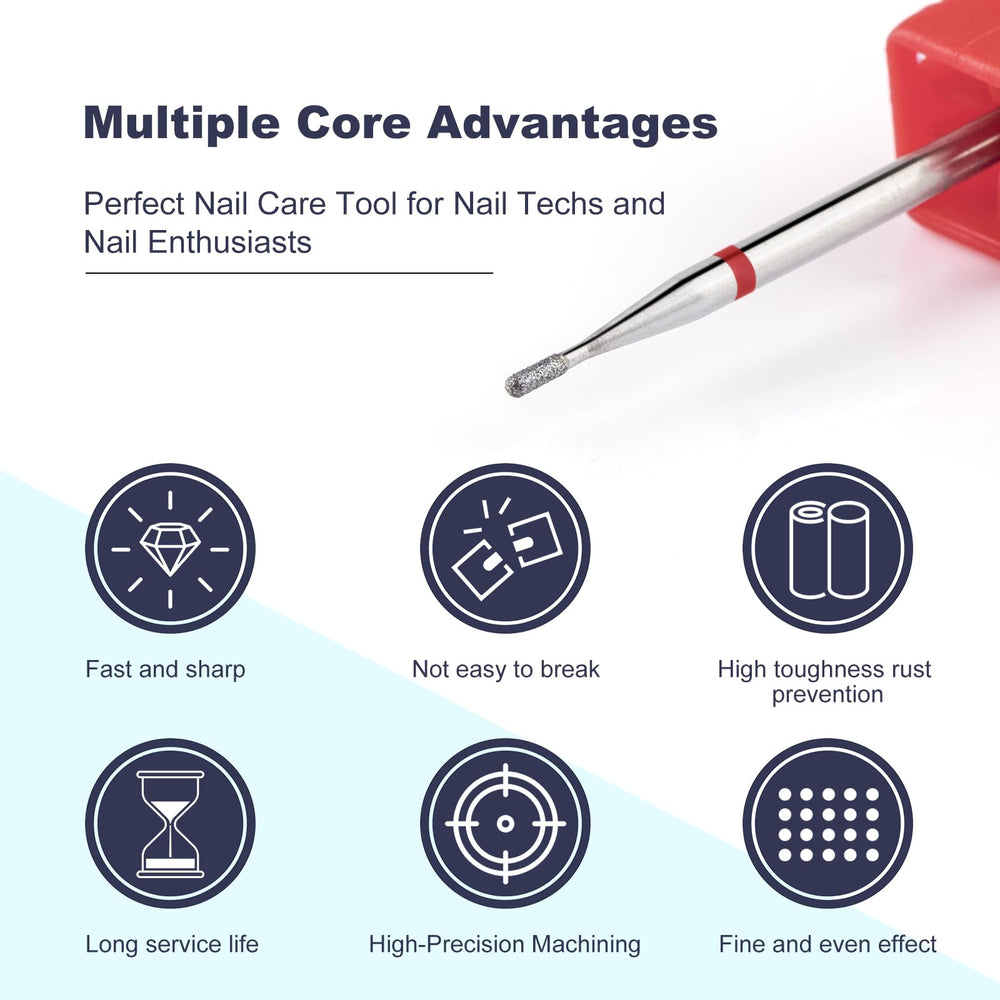 Multiple Core Advantages

Perfect Nail Care Tool for Nail Techs and Nail Enthusiasts

Fast and sharp

Not easy to break

High toughness rust prevention

Long service life

High-Precision Machining

Fine and even effect